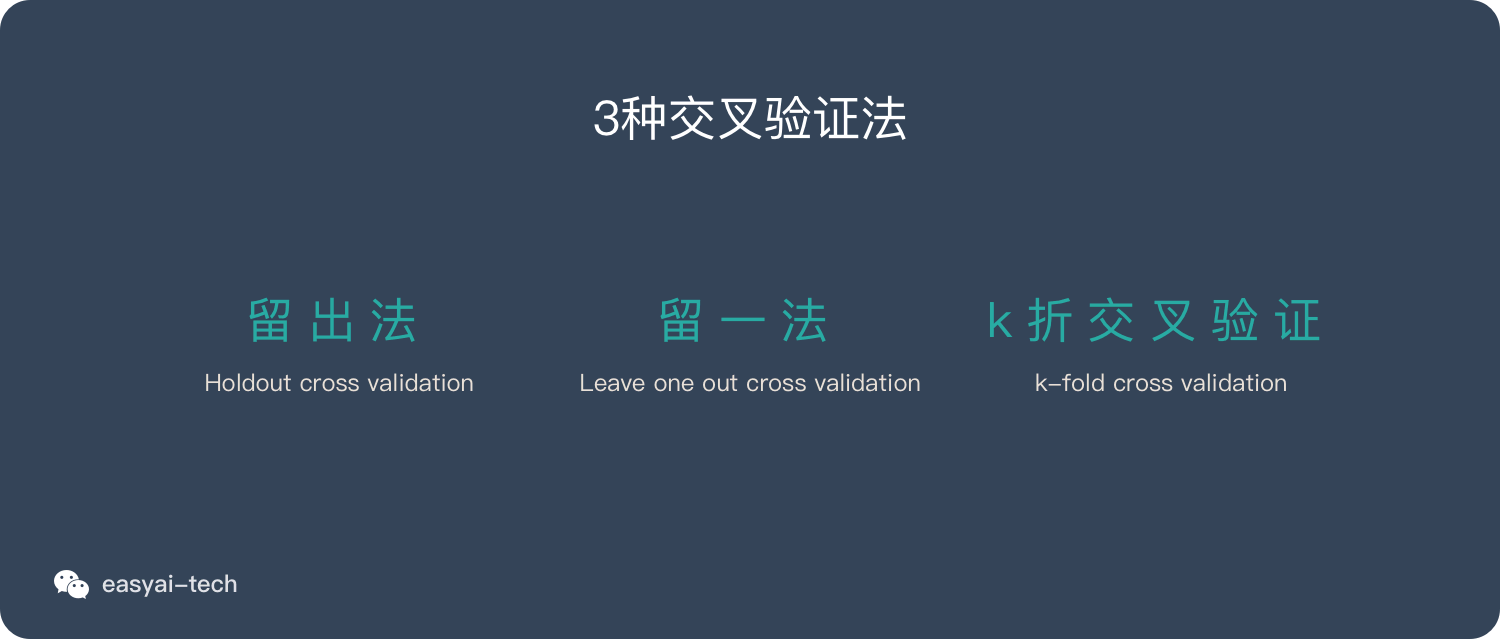 3种交叉验证法

留出法
Holdout cross validation

留一法
Leave one out cross validation

k折交叉验证
k-fold cross validation

easyai-tech